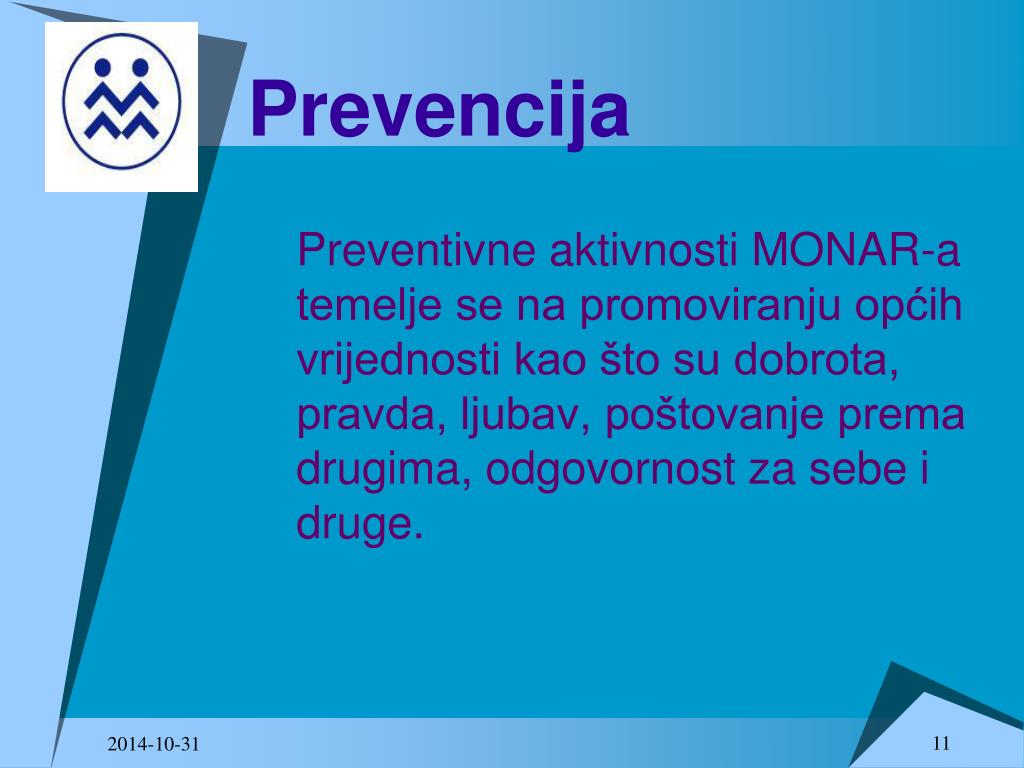 Prevencija

Preventivne aktivnosti MONAR-a temelje se na promoviranju općih vrijednosti kao što su dobrota, pravda, ljubav, poštovanje prema drugima, odgovornost za sebe i druge.

2014-10-31

11